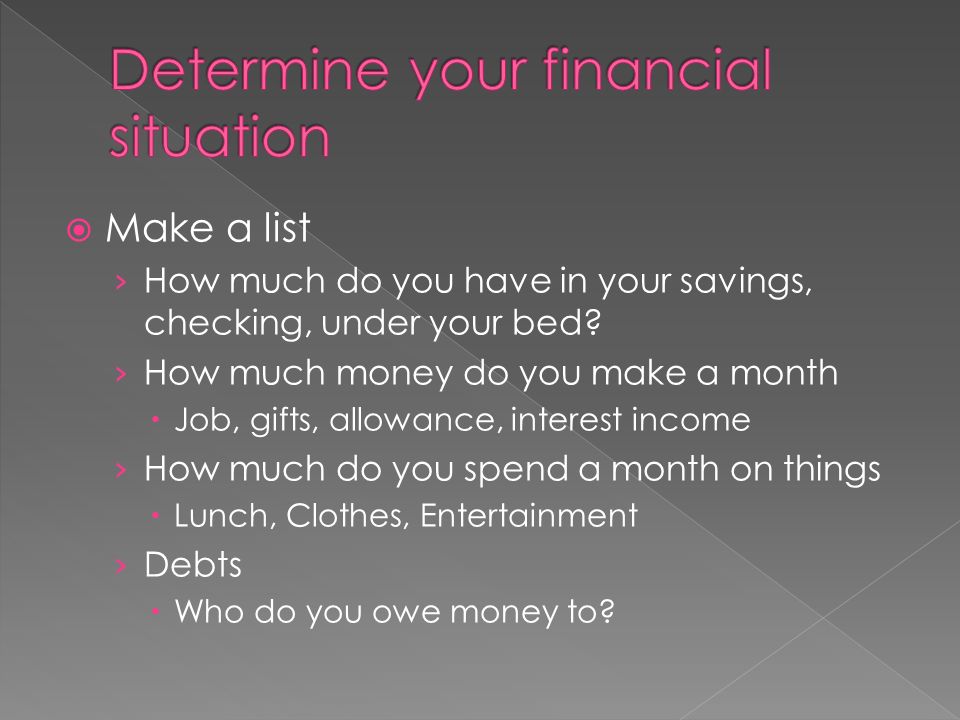 Determine your financial situation

Make a list

How much do you have in your savings, checking, under your bed?

How much money do you make a month

Job, gifts, allowance, interest income

How much do you spend a month on things

Lunch, Clothes, Entertainment

Debts

Who do you owe money to?